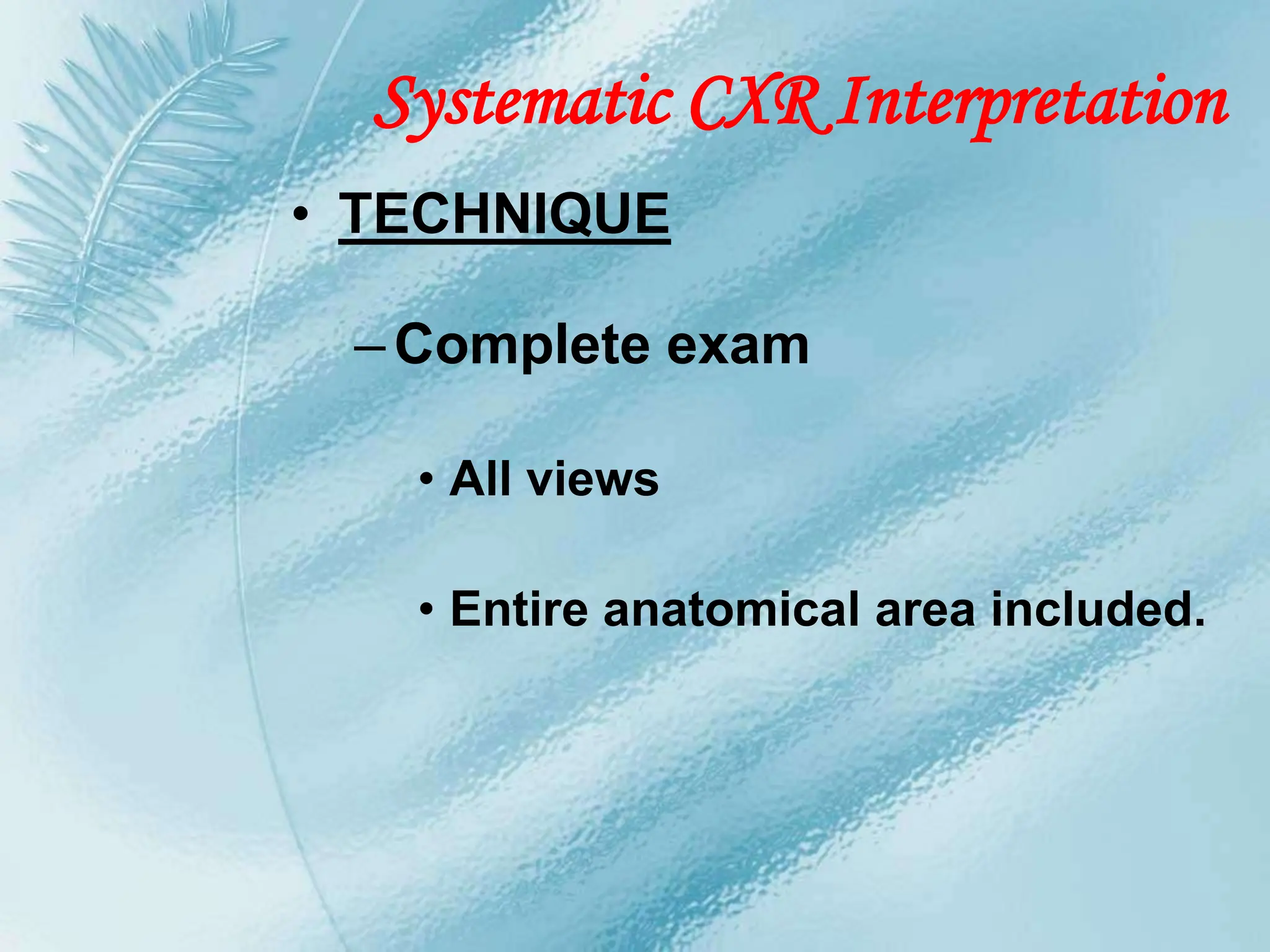 Systematic CXR Interpretation

• TECHNIQUE

– Complete exam

• All views

• Entire anatomical area included.